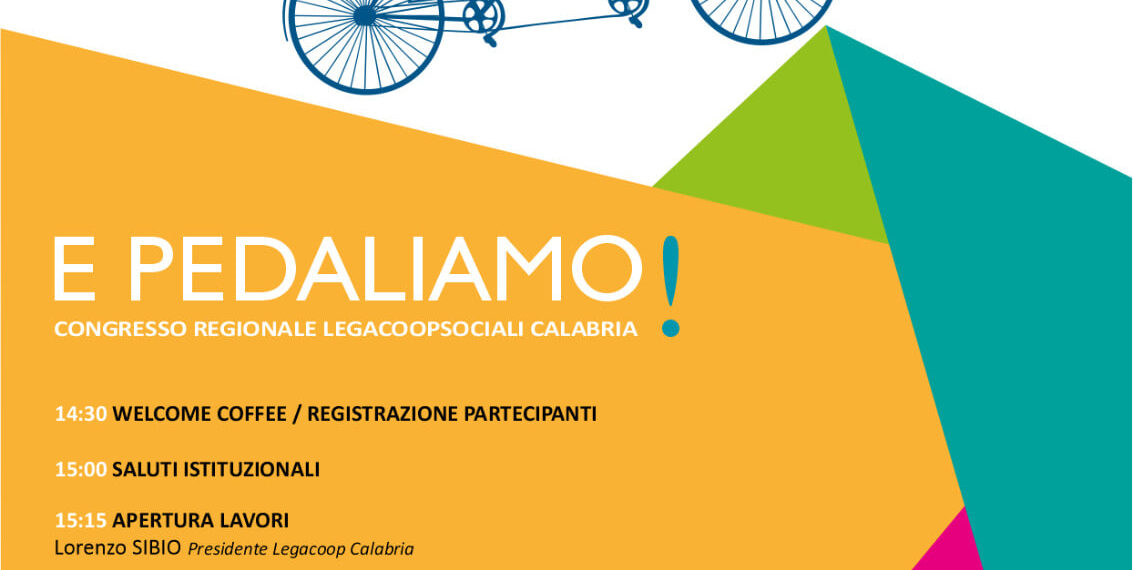 E PEDALIAMO!
CONGRESSO REGIONALE LEGACOOPSOCIALI CALABRIA

14:30 WELCOME COFFEE / REGISTRAZIONE PARTECIPANTI

15:00 SALUTI ISTITUZIONALI

15:15 APERTURA LAVORI
Lorenzo SIBIO Presidente Legacoop Calabria